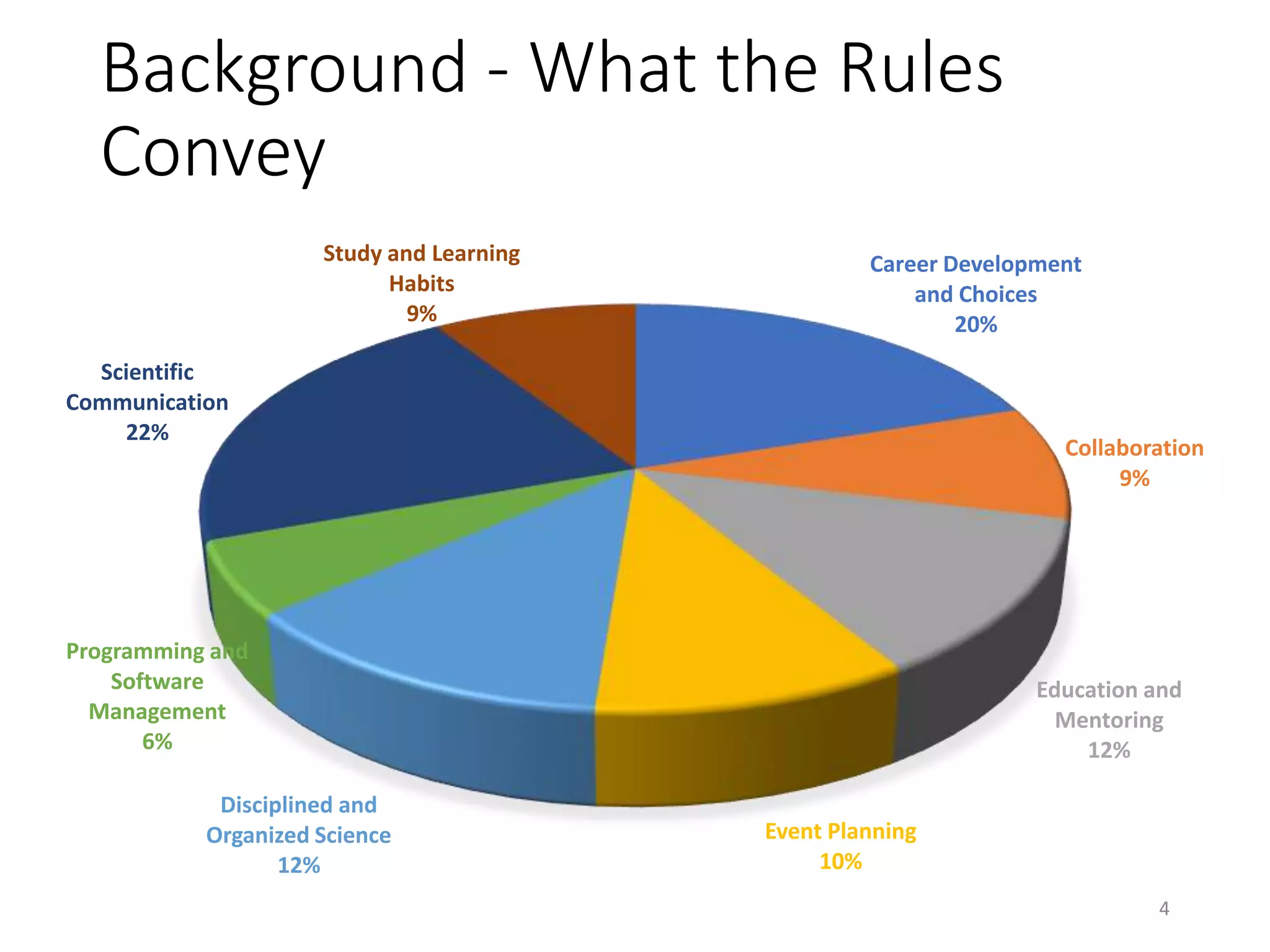 Background - What the Rules Convey

Study and Learning Habits
9%

Career Development and Choices
20%

Scientific Communication
22%

Collaboration
9%

Programming and Software Management
6%

Education and Mentoring
12%

Disciplined and Organized Science
12%

Event Planning
10%

4